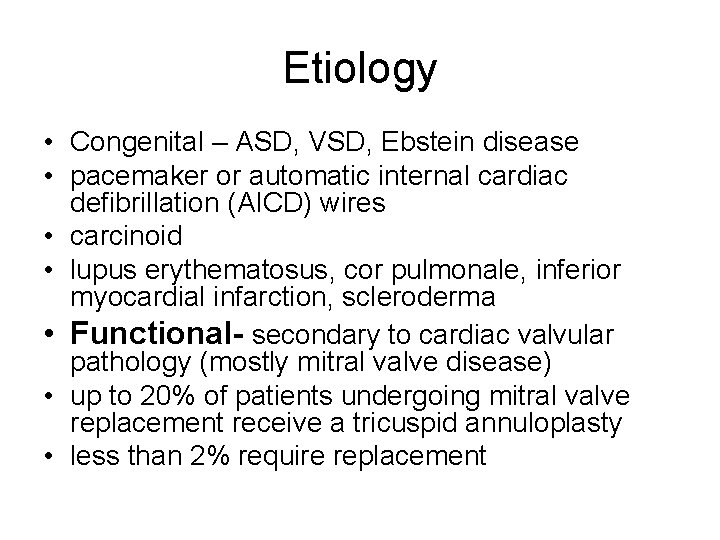 Etiology

• Congenital – ASD, VSD, Ebstein disease
• pacemaker or automatic internal cardiac defibrillation (AICD) wires
• carcinoid
• lupus erythematosus, cor pulmonale, inferior myocardial infarction, scleroderma
• Functional- secondary to cardiac valvular pathology (mostly mitral valve disease)
• up to 20% of patients undergoing mitral valve replacement receive a tricuspid annuloplasty
• less than 2% require replacement